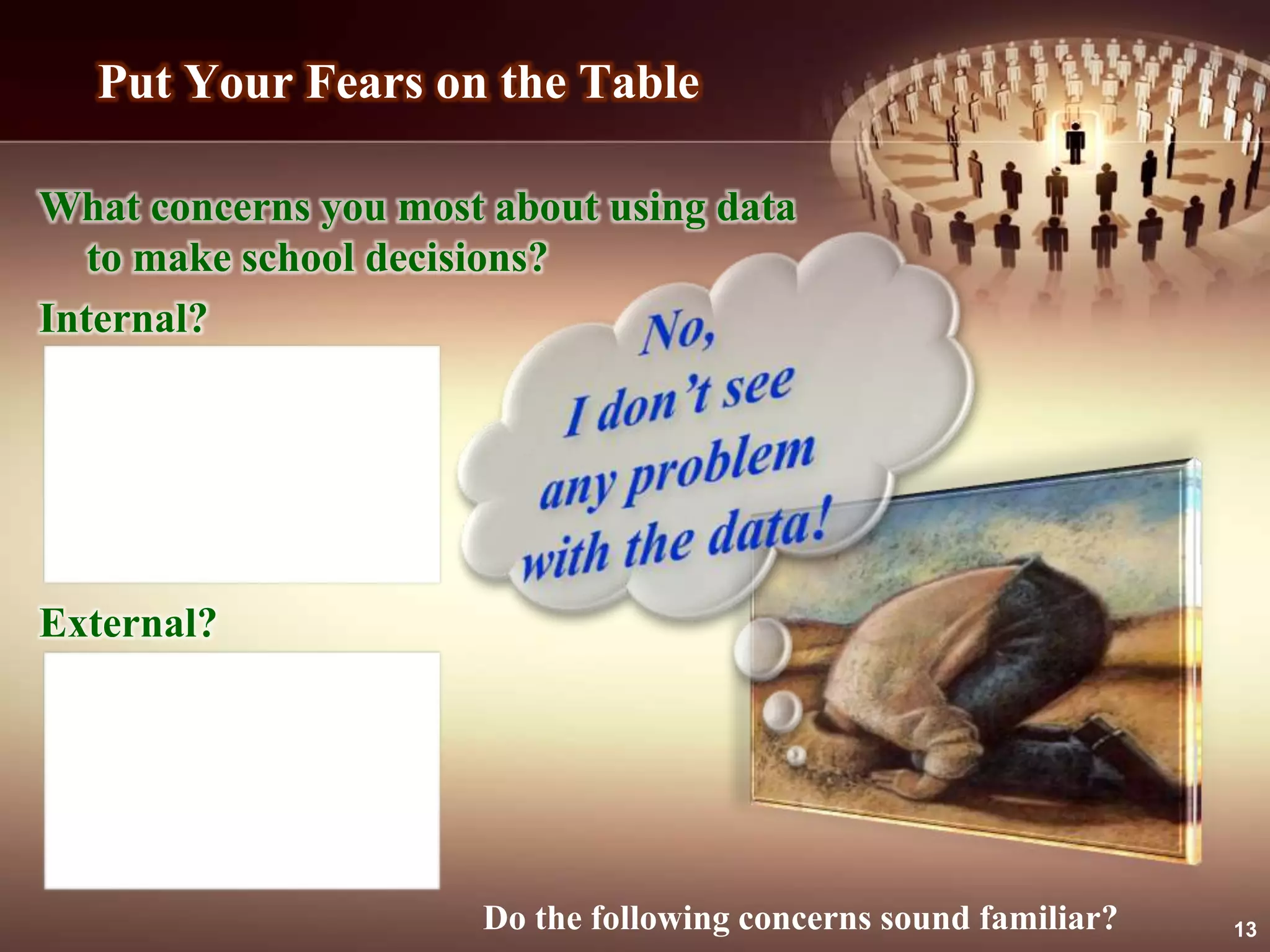 Put Your Fears on the Table

What concerns you most about using data to make school decisions?

Internal?

External?

No, I don't see any problem with the data!

Do the following concerns sound familiar?

13